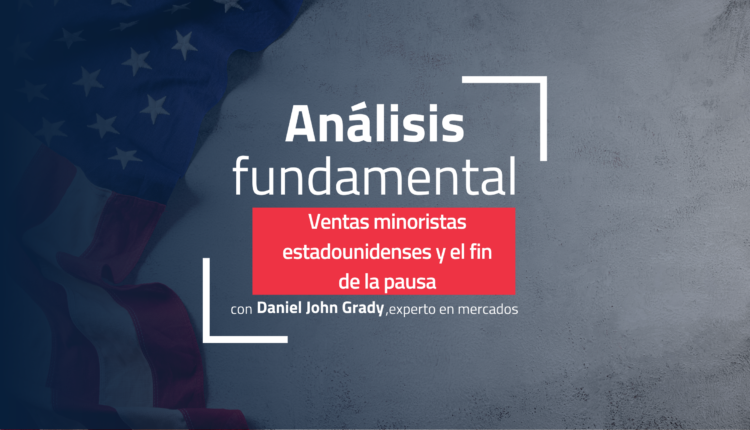 Análisis fundamental

Ventas minoristas estadounidenses y el fin de la pausa

con Daniel John Grady,experto en mercados